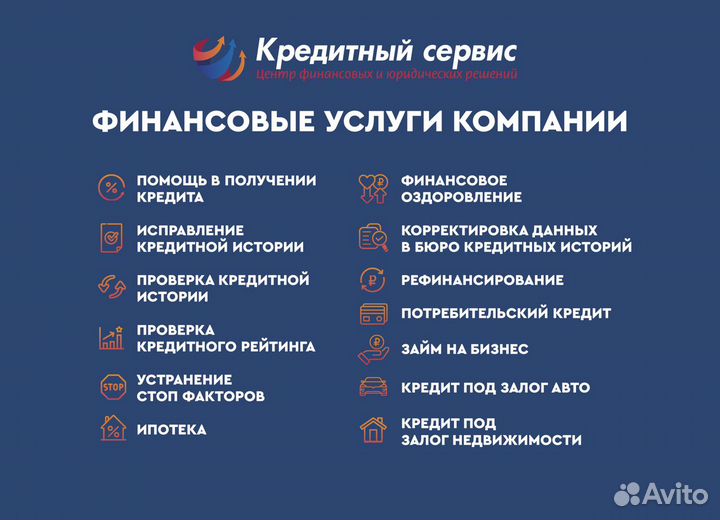 Кредитный сервис
Центр финансовых и юридических решений

ФИНАНСОВЫЕ УСЛУГИ КОМПАНИИ

ПОМОЩЬ В ПОЛУЧЕНИИ КРЕДИТА

ИСПРАВЛЕНИЕ КРЕДИТНОЙ ИСТОРИИ

ПРОВЕРКА КРЕДИТНОЙ ИСТОРИИ

ПРОВЕРКА КРЕДИТНОГО РЕЙТИНГА

STOP

УСТРАНЕНИЕ СТОП ФАКТОРОВ

ИПОТЕКА

ФИНАНСОВОЕ ОЗДОРОВЛЕНИЕ

КОРРЕКТИРОВКА ДАННЫХ В БЮРО КРЕДИТНЫХ ИСТОРИЙ

РЕФИНАНСИРОВАНИЕ

ПОТРЕБИТЕЛЬСКИЙ КРЕДИТ

ЗАЙМ НА БИЗНЕС

КРЕДИТ ПОД ЗАЛОГ АВТО

КРЕДИТ ПОД ЗАЛОГ НЕДВИЖИМОСТИ

Avito